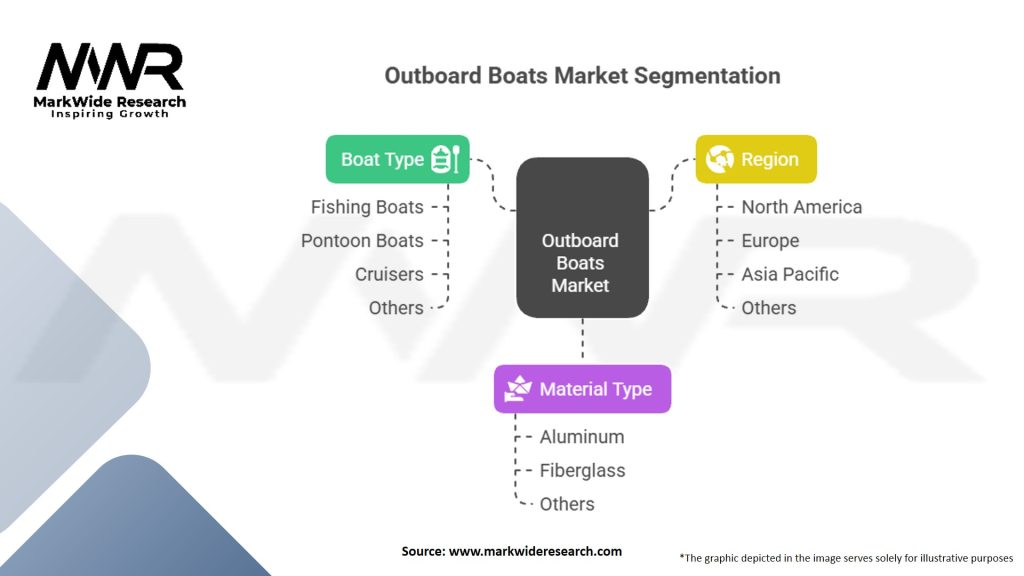 MWR
MarkWide Research
Inspiring Growth

Outboard Boats Market Segmentation

Boat Type
Fishing Boats
Pontoon Boats
Cruisers
Others

Outboard Boats Market

Region
North America
Europe
Asia Pacific
Others

Material Type
Aluminum
Fiberglass
Others

Source: www.markwideresearch.com

*The graphic depicted in the image serves solely for illustrative purposes